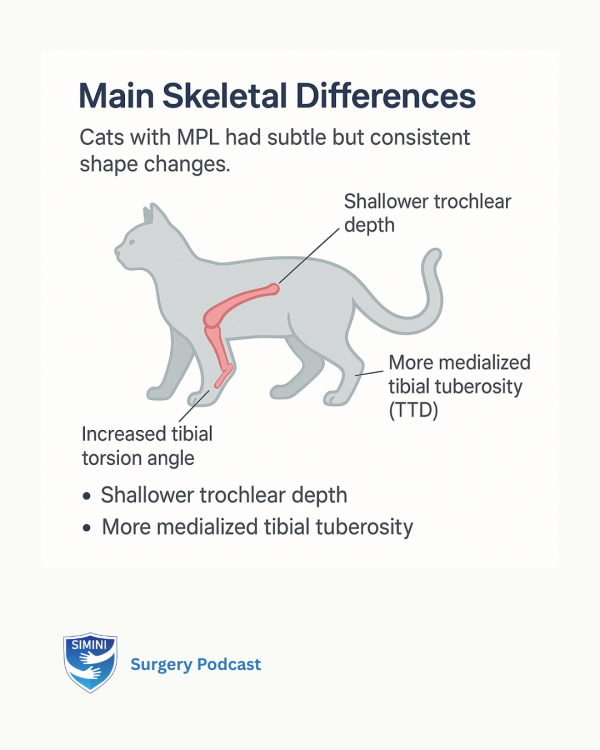 Main Skeletal Differences

Cats with MPL had subtle but consistent shape changes.

Shallower trochlear depth

More medialized tibial tuberosity (TTD)

Increased tibial torsion angle

• Shallower trochlear depth
• More medialized tibial tuberosity

SIMINI

Surgery Podcast